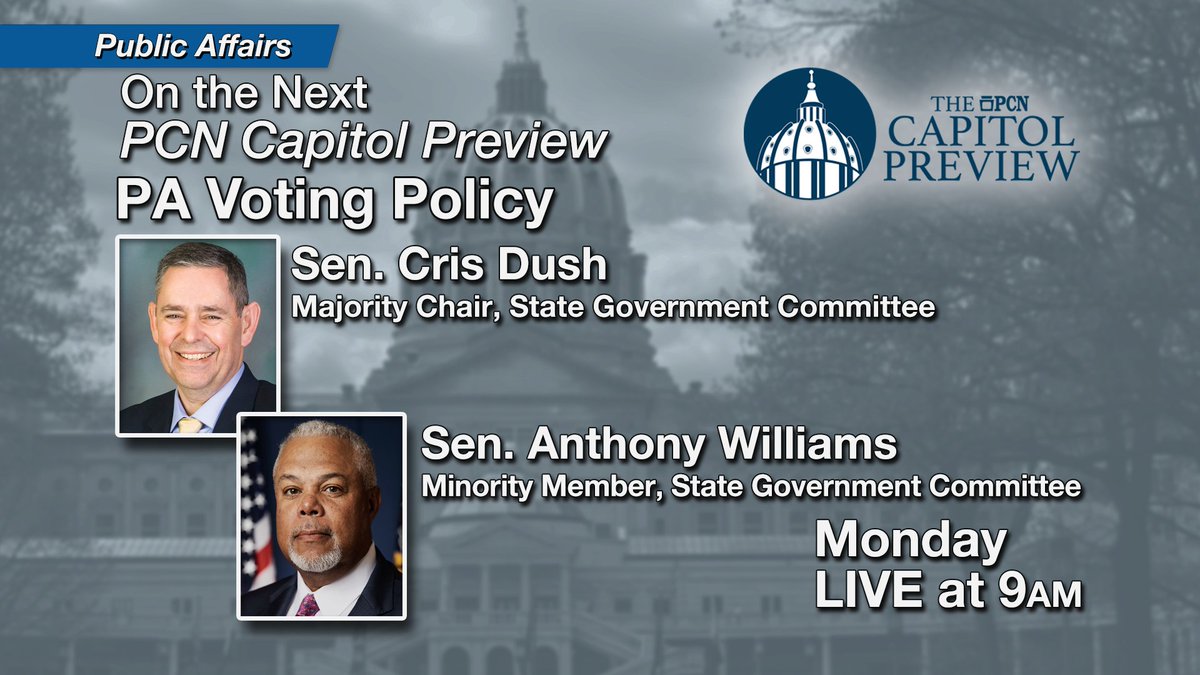 Public Affairs

On the Next
PCN Capitol Preview

PA Voting Policy

THE PCN CAPITOL PREVIEW

Sen. Cris Dush
Majority Chair, State Government Committee

Sen. Anthony Williams
Minority Member, State Government Committee

Monday
LIVE at 9AM